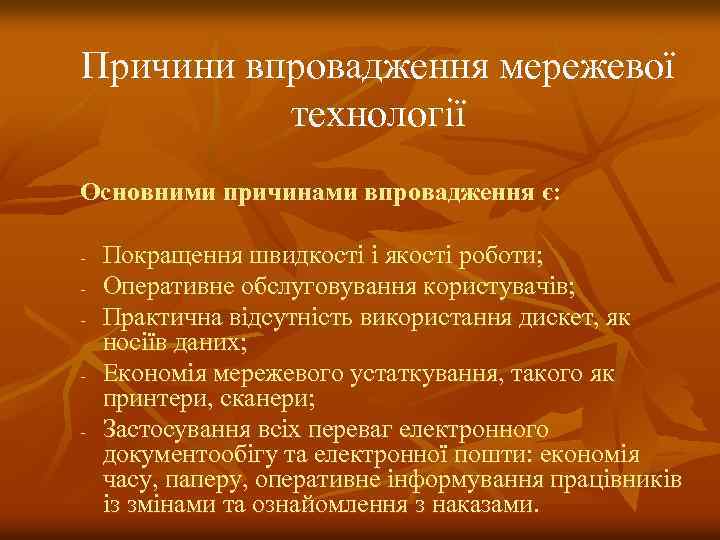 Причини впровадження мережевої технології

Основними причинами впровадження є:

- Покращення швидкості і якості роботи;
- Оперативне обслуговування користувачів;
- Практична відсутність використання дискет, як носіїв даних;
- Економія мережевого устаткування, такого як принтери, сканери;
- Застосування всіх переваг електронного документообігу та електронної пошти: економія часу, паперу, оперативне інформування працівників із змінами та ознайомлення з наказами.